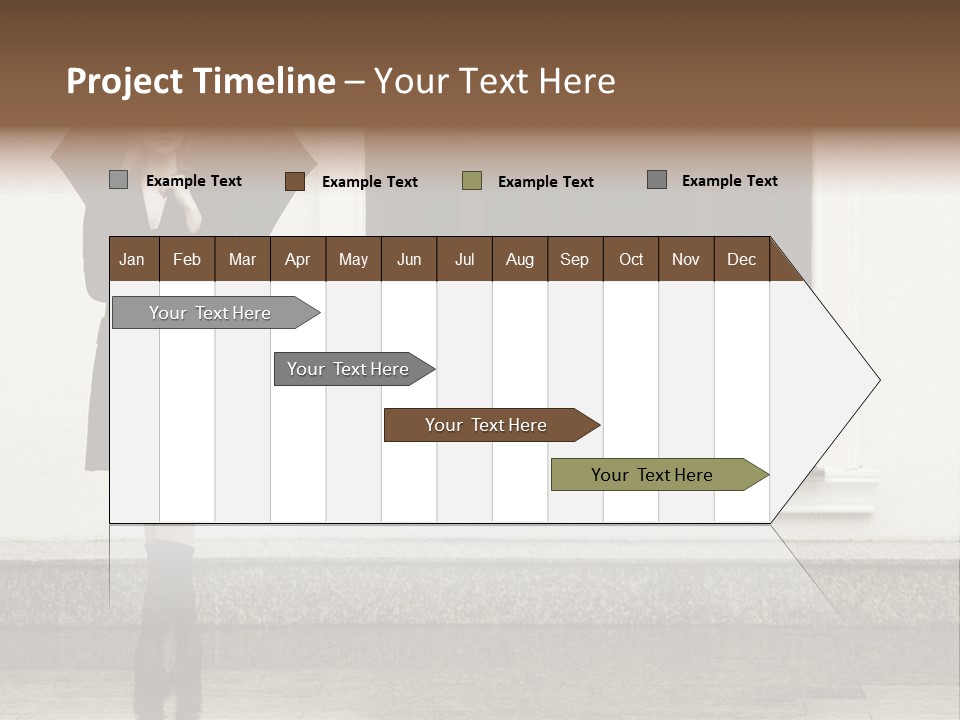 Project Timeline – Your Text Here

Example Text
Example Text
Example Text
Example Text

| Jan | Feb | Mar | Apr | May | Jun | Jul | Aug | Sep | Oct | Nov | Dec |
|---|---|---|---|---|---|---|---|---|---|---|---|

Your Text Here

Your Text Here

Your Text Here

Your Text Here